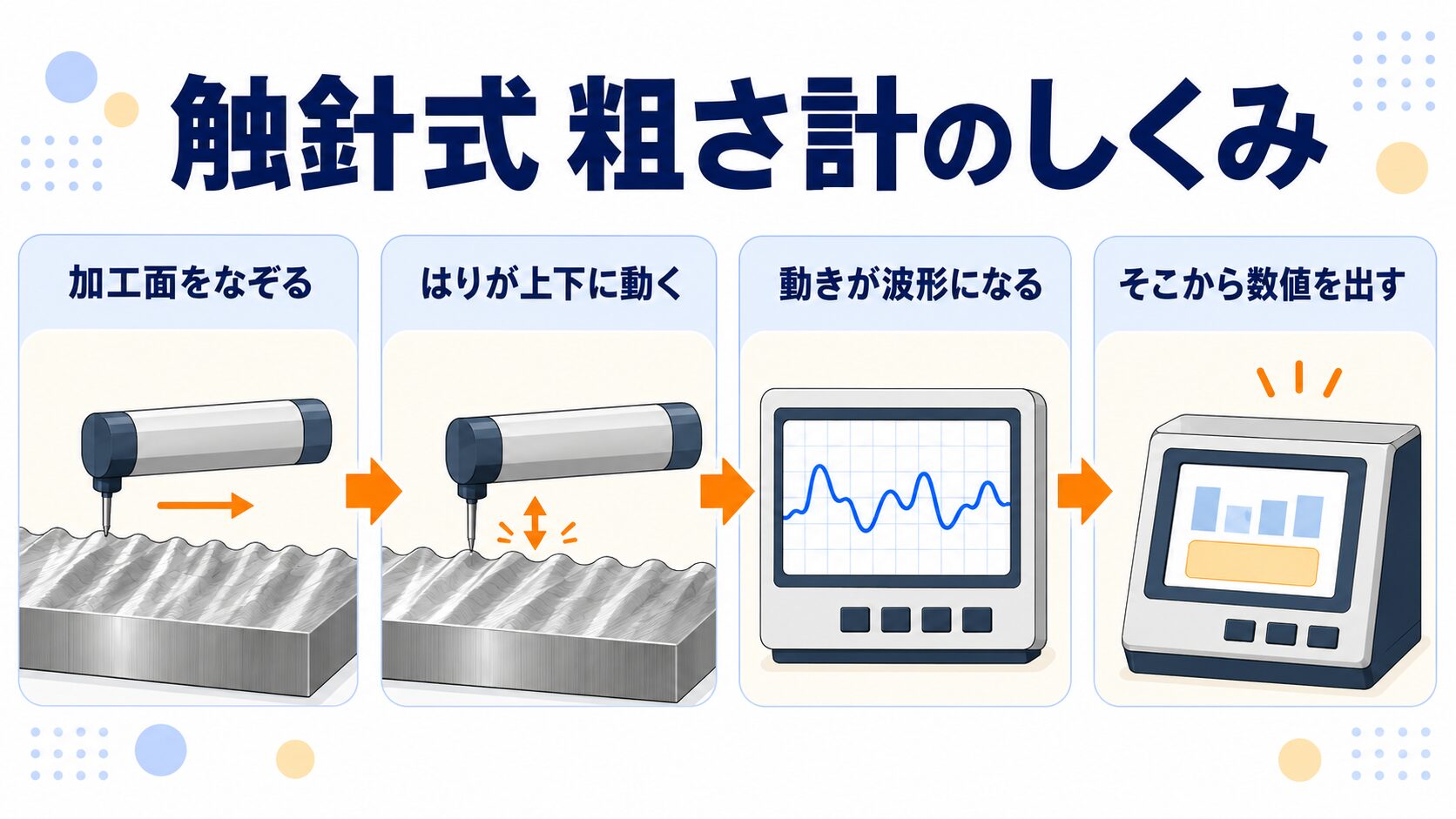 触針式 粗さ計のしくみ

加工面をなぞる

はりが上下に動く

動きが波形になる

そこから数値を出す